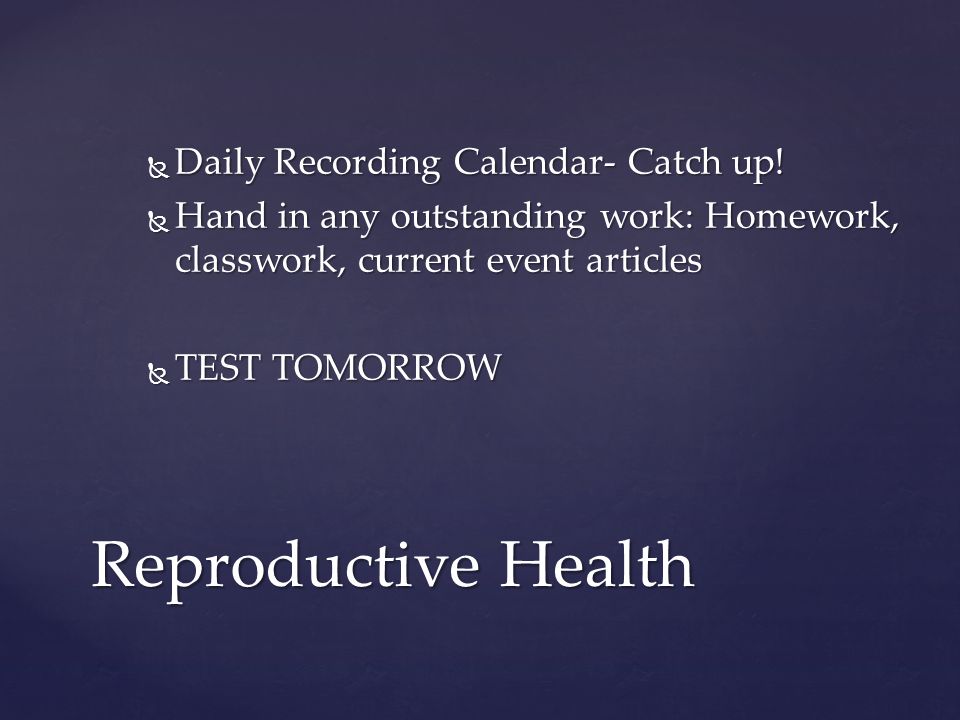 Daily Recording Calendar- Catch up!
Hand in any outstanding work: Homework, classwork, current event articles

TEST TOMORROW

Reproductive Health